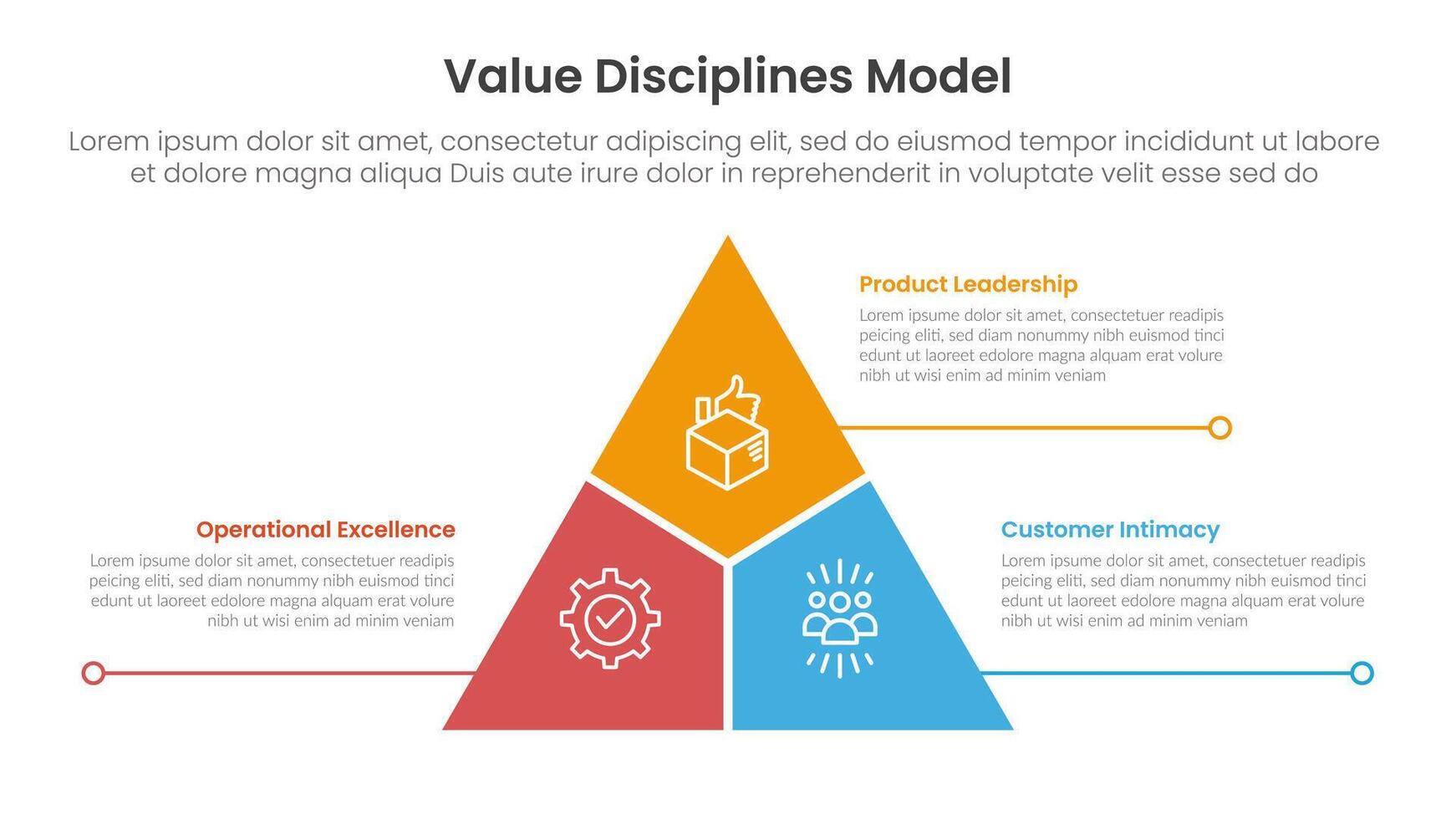 Value Disciplines Model

Lorem ipsum dolor sit amet, consectetur adipiscing elit, sed do eiusmod tempor incididunt ut labore et dolore magna aliqua Duis aute irure dolor in reprehenderit in voluptate velit esse sed do

Product Leadership

Lorem ipsume dolor sit amet, consectetuer readipis peicing eliti, sed diam nonummy nibh euismod tinci edunt ut laoreet edolore magna alquam erat volure nibh ut wisi enim ad minim veniam

Operational Excellence

Lorem ipsume dolor sit amet, consectetuer readipis peicing eliti, sed diam nonummy nibh euismod tinci edunt ut laoreet edolore magna alquam erat volure nibh ut wisi enim ad minim veniam

Customer Intimacy

Lorem ipsume dolor sit amet, consectetuer readipis peicing eliti, sed diam nonummy nibh euismod tinci edunt ut laoreet edolore magna alquam erat volure nibh ut wisi enim ad minim veniam